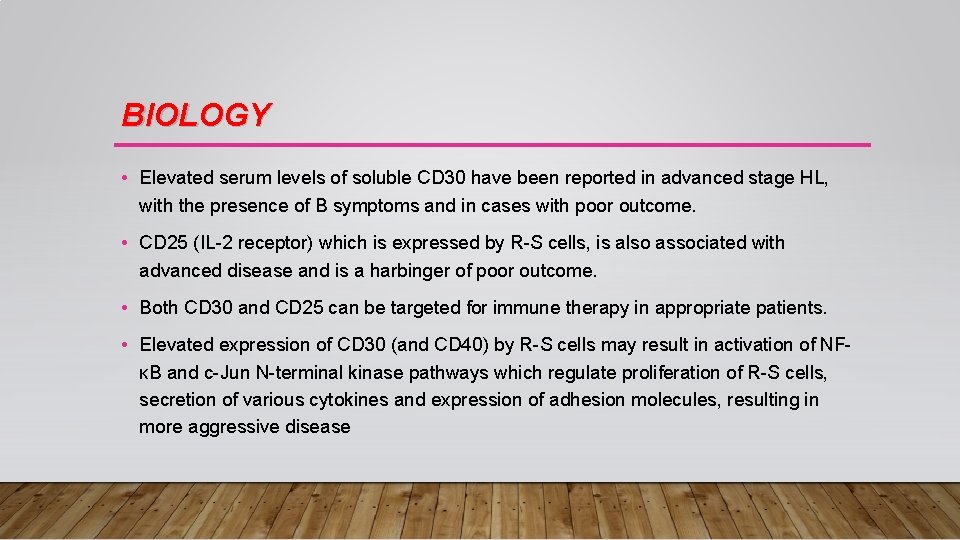 BIOLOGY

• Elevated serum levels of soluble CD30 have been reported in advanced stage HL, with the presence of B symptoms and in cases with poor outcome.

• CD25 (IL-2 receptor) which is expressed by R-S cells, is also associated with advanced disease and is a harbinger of poor outcome.

• Both CD30 and CD25 can be targeted for immune therapy in appropriate patients.

• Elevated expression of CD30 (and CD40) by R-S cells may result in activation of NF-κB and c-Jun N-terminal kinase pathways which regulate proliferation of R-S cells, secretion of various cytokines and expression of adhesion molecules, resulting in more aggressive disease